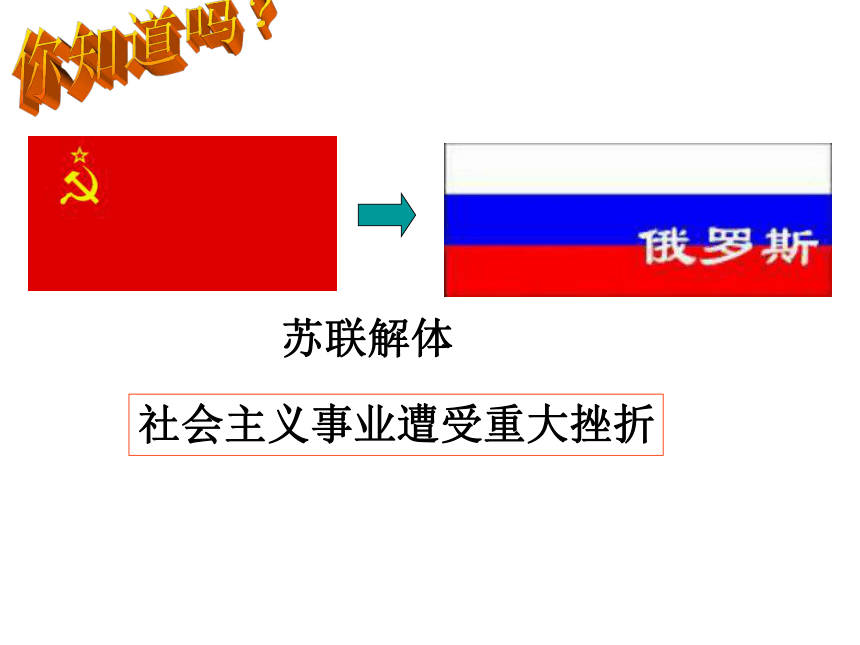 你知道吗？

俄罗斯

苏联解体

社会主义事业遭受重大挫折